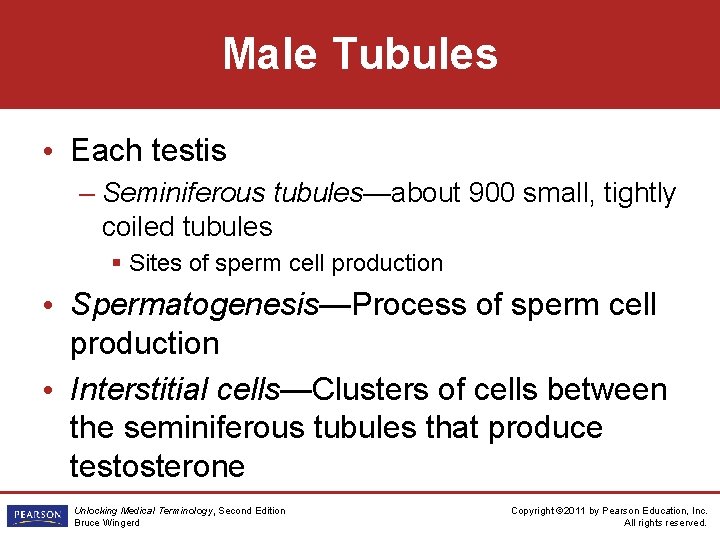 Male Tubules

• Each testis

– Seminiferous tubules—about 900 small, tightly coiled tubules

▪ Sites of sperm cell production

• Spermatogenesis—Process of sperm cell production

• Interstitial cells—Clusters of cells between the seminiferous tubules that produce testosterone

PEARSON

Unlocking Medical Terminology, Second Edition
Bruce Wingerd

Copyright ©2011 by Pearson Education, Inc.
All rights reserved.